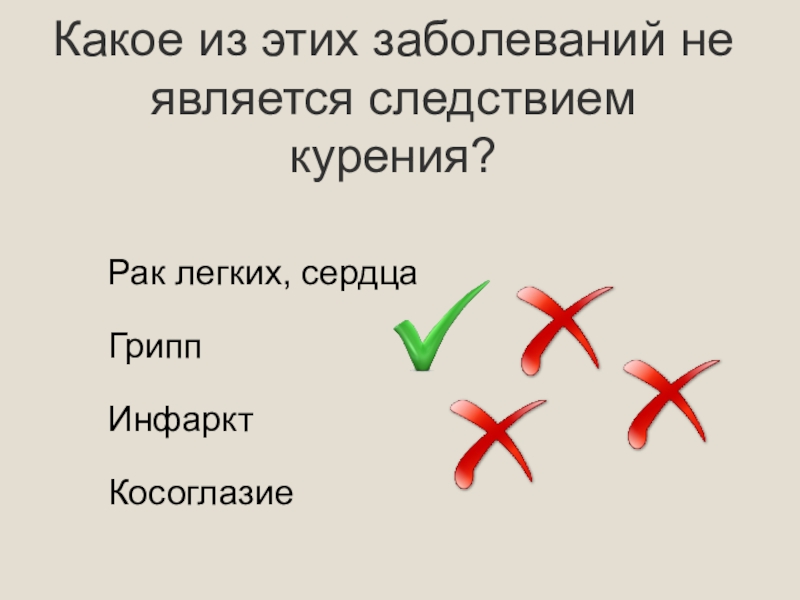 Какое из этих заболеваний не является следствием курения?

Рак легких, сердца

Грипп

Инфаркт

Косоглазие